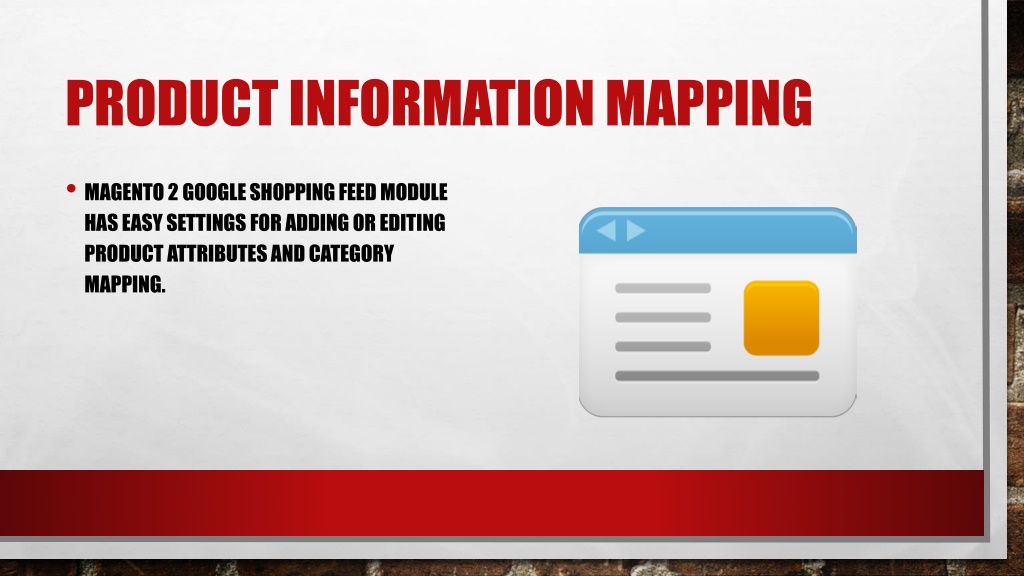 PRODUCT INFORMATION MAPPING

• MAGENTO 2 GOOGLE SHOPPING FEED MODULE HAS EASY SETTINGS FOR ADDING OR EDITING PRODUCT ATTRIBUTES AND CATEGORY MAPPING.